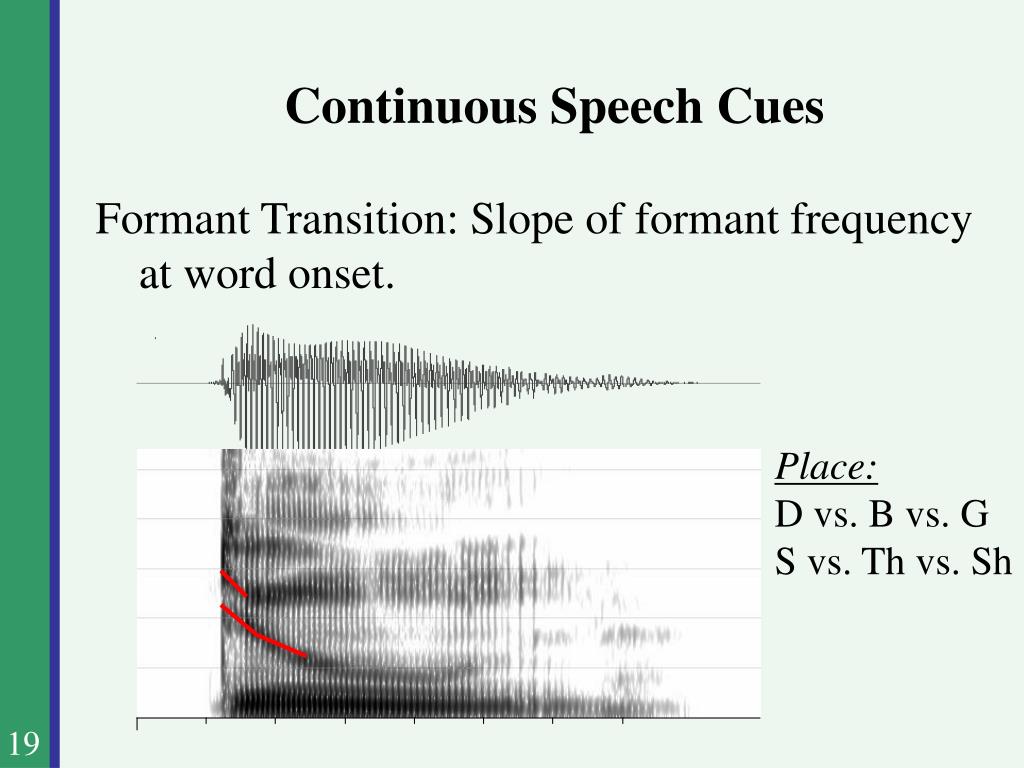 Continuous Speech Cues

Formant Transition: Slope of formant frequency at word onset.

Place:
D vs. B vs. G
S vs. Th vs. Sh

19